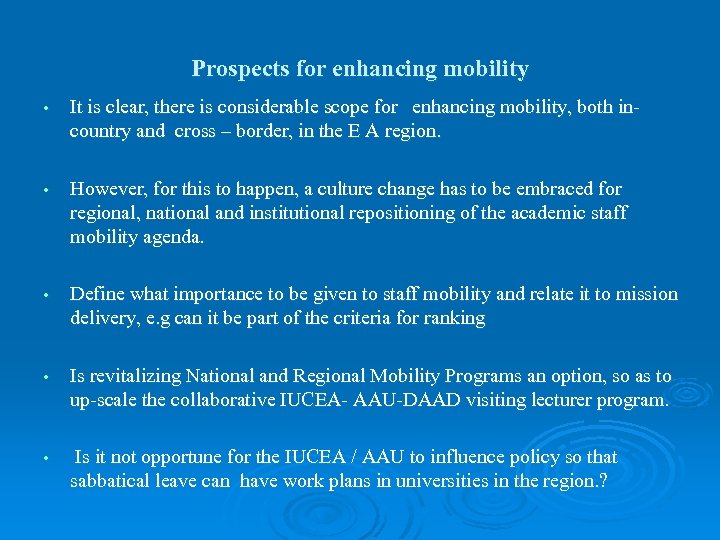 Prospects for enhancing mobility

• It is clear, there is considerable scope for enhancing mobility, both in-country and cross – border, in the E A region.

• However, for this to happen, a culture change has to be embraced for regional, national and institutional repositioning of the academic staff mobility agenda.

• Define what importance to be given to staff mobility and relate it to mission delivery, e.g can it be part of the criteria for ranking

• Is revitalizing National and Regional Mobility Programs an option, so as to up-scale the collaborative IUCEA- AAU-DAAD visiting lecturer program.

• Is it not opportune for the IUCEA / AAU to influence policy so that sabbatical leave can have work plans in universities in the region.?